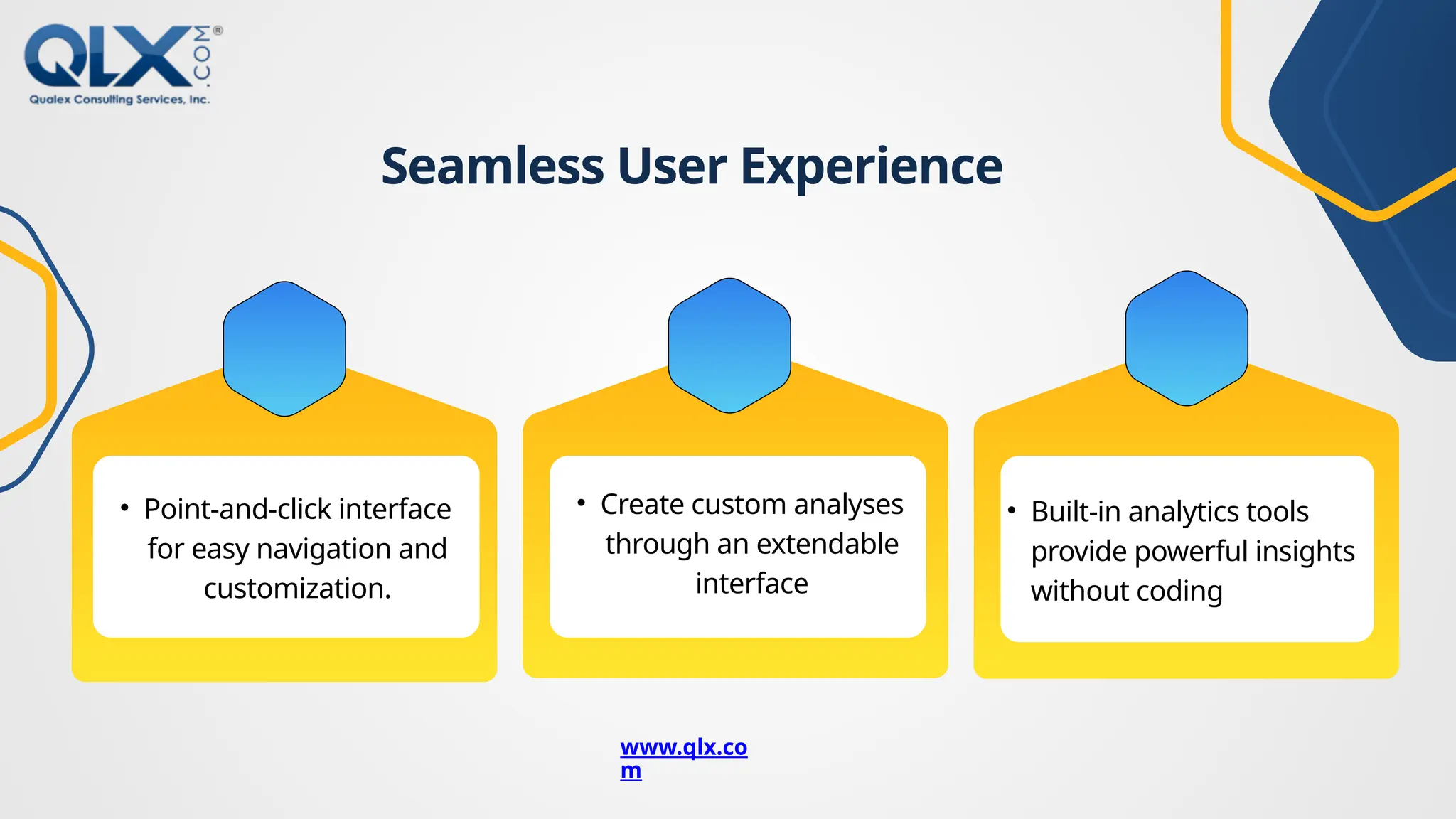 QLX.COM®
Qualex Consulting Services, Inc.

Seamless User Experience

• Point-and-click interface for easy navigation and customization.

• Create custom analyses through an extendable interface

• Built-in analytics tools provide powerful insights without coding

www.qlx.com